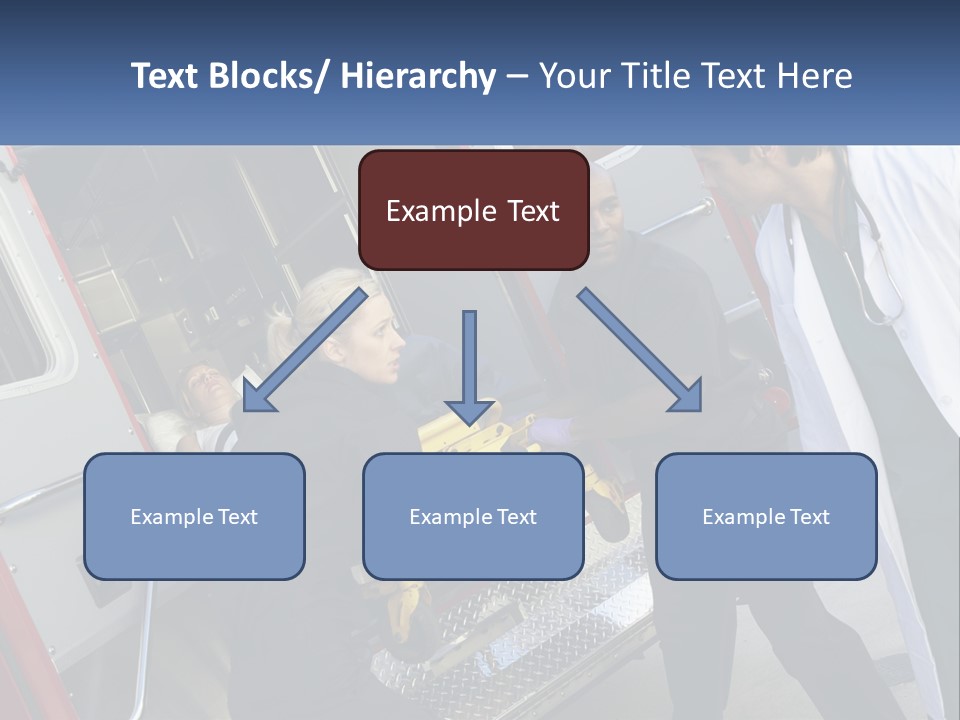 Text Blocks/ Hierarchy – Your Title Text Here

Example Text

Example Text

Example Text

Example Text